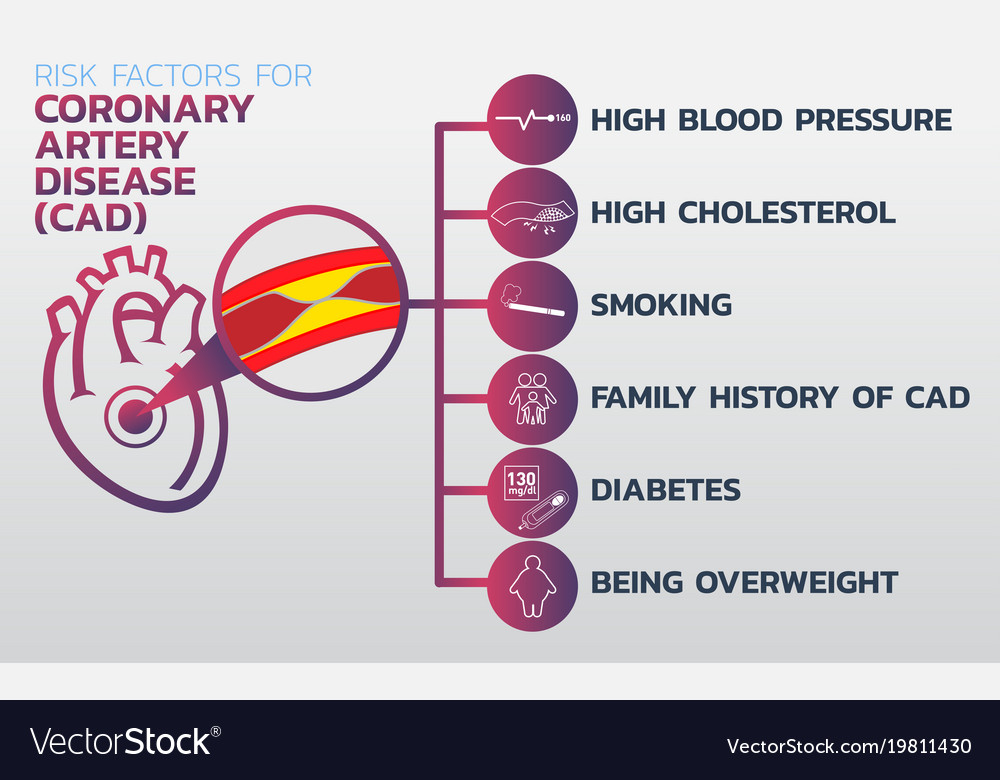 RISK FACTORS FOR
CORONARY ARTERY DISEASE (CAD)

160
HIGH BLOOD PRESSURE

HIGH CHOLESTEROL

SMOKING

FAMILY HISTORY OF CAD

130 mg/dl
DIABETES

BEING OVERWEIGHT

VectorStock®

VectorStock.com/19811430